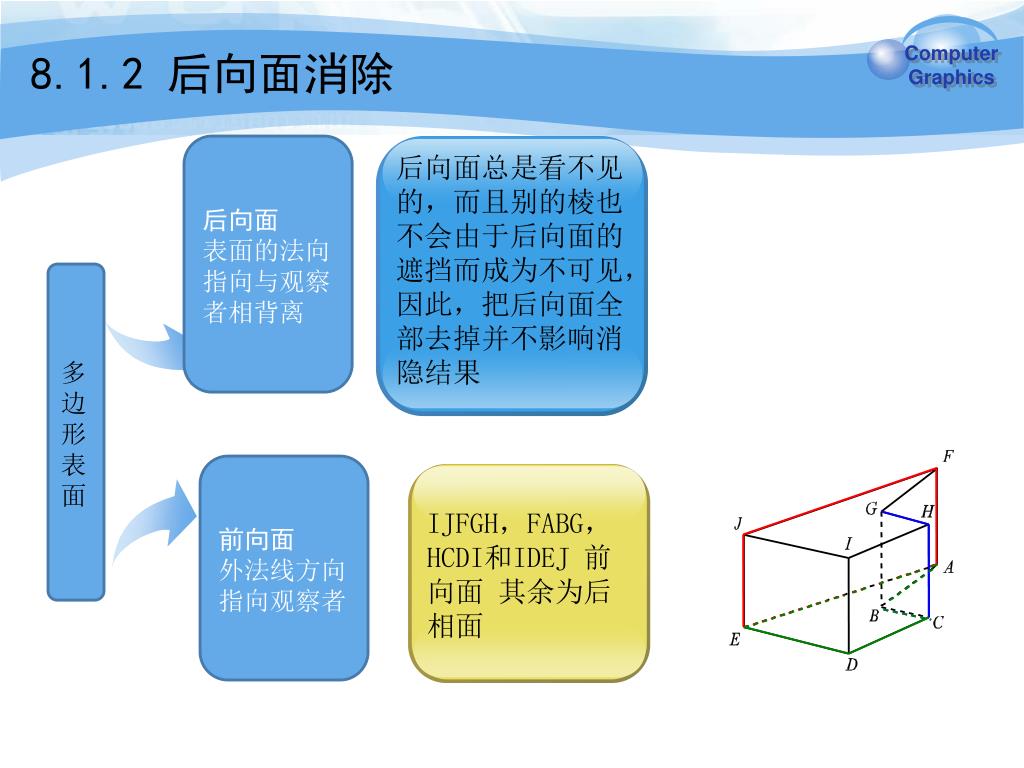 8.1.2 后向面消除

Computer Graphics

多边形表面

后向面
表面的法向指向与观察者相背离

后向面总是看不见的，而且别的棱也不会由于后向面的遮挡而成为不可见，因此，把后向面全部去掉并不影响消隐结果

前向面
外法线方向指向观察者

IJFGH，FABG，HCDI和IDEJ 前向面 其余为后相面

F
G
H
J
I
A
B
C
E
D